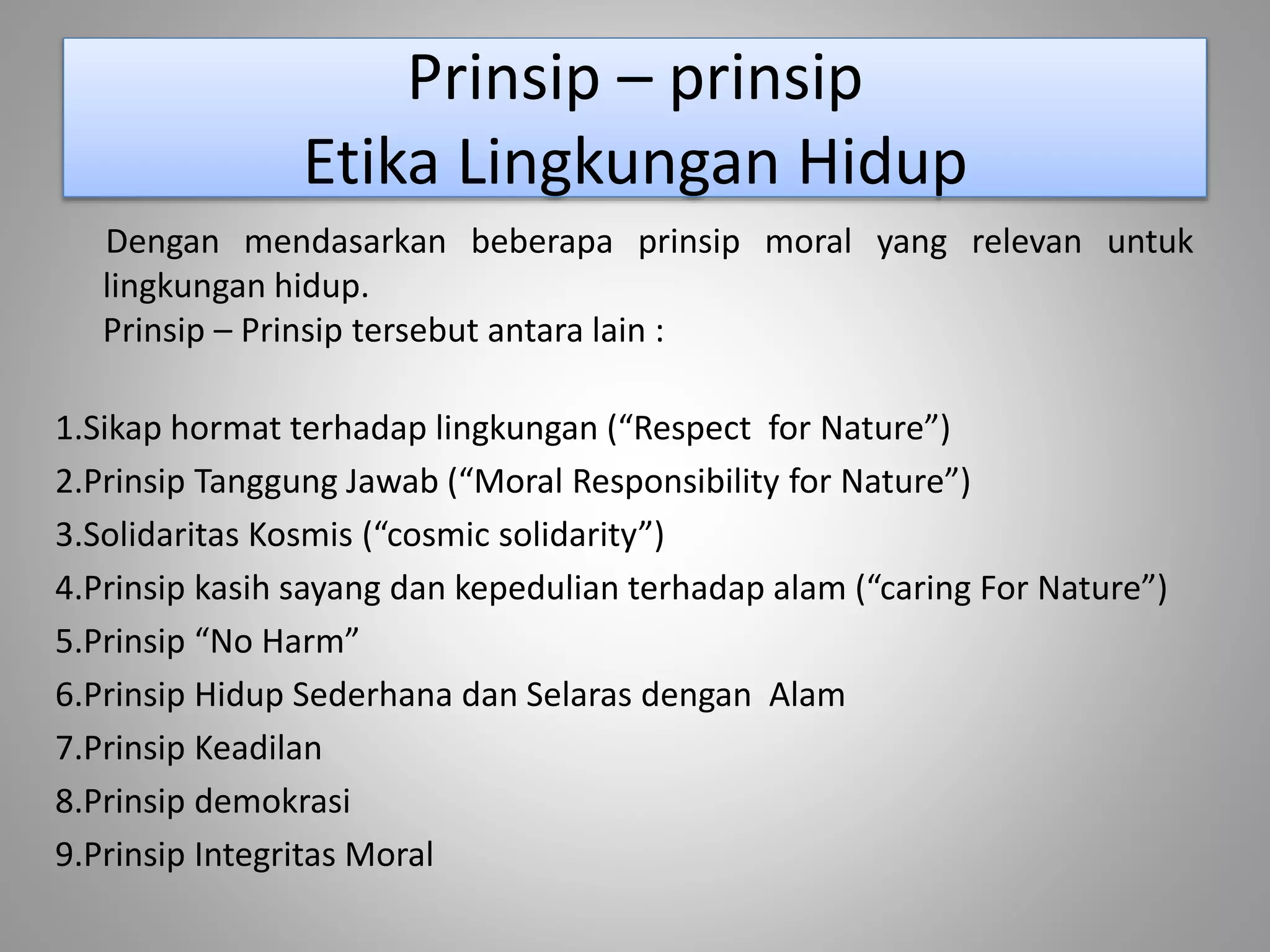 Prinsip – prinsip
Etika Lingkungan Hidup

Dengan mendasarkan beberapa prinsip moral yang relevan untuk lingkungan hidup.
Prinsip – Prinsip tersebut antara lain :

1.Sikap hormat terhadap lingkungan (“Respect for Nature”)
2.Prinsip Tanggung Jawab (“Moral Responsibility for Nature”)
3.Solidaritas Kosmis (“cosmic solidarity”)
4.Prinsip kasih sayang dan kepedulian terhadap alam (“caring For Nature”)
5.Prinsip “No Harm”
6.Prinsip Hidup Sederhana dan Selaras dengan Alam
7.Prinsip Keadilan
8.Prinsip demokrasi
9.Prinsip Integritas Moral